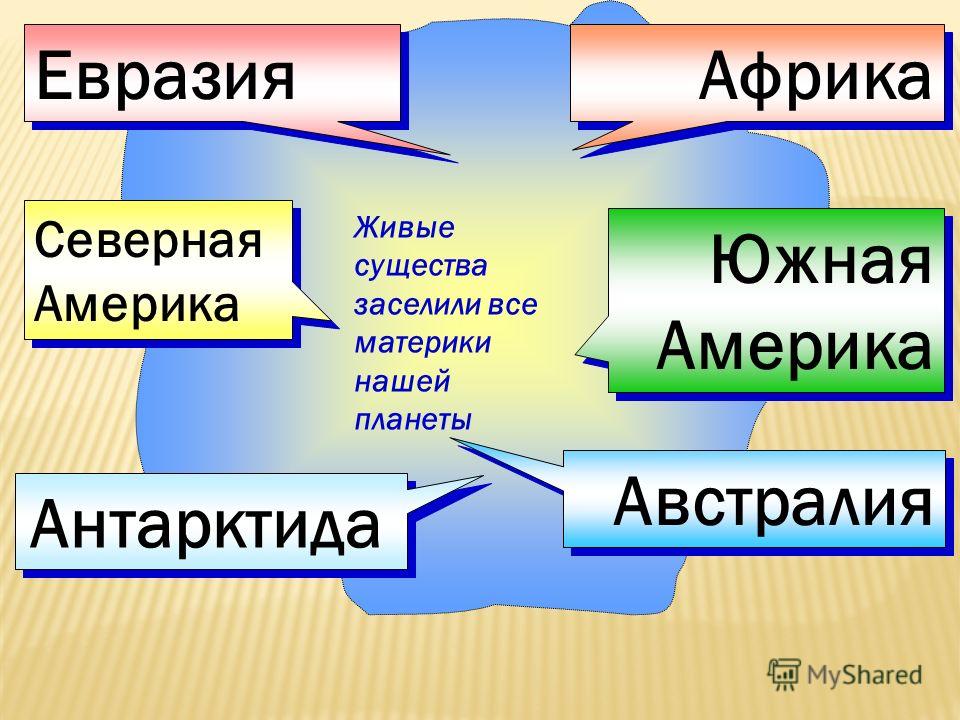 Евразия

Африка

Северная Америка

Живые существа заселили все материки нашей планеты

Южная Америка

Антарктида

Австралия

MyShared